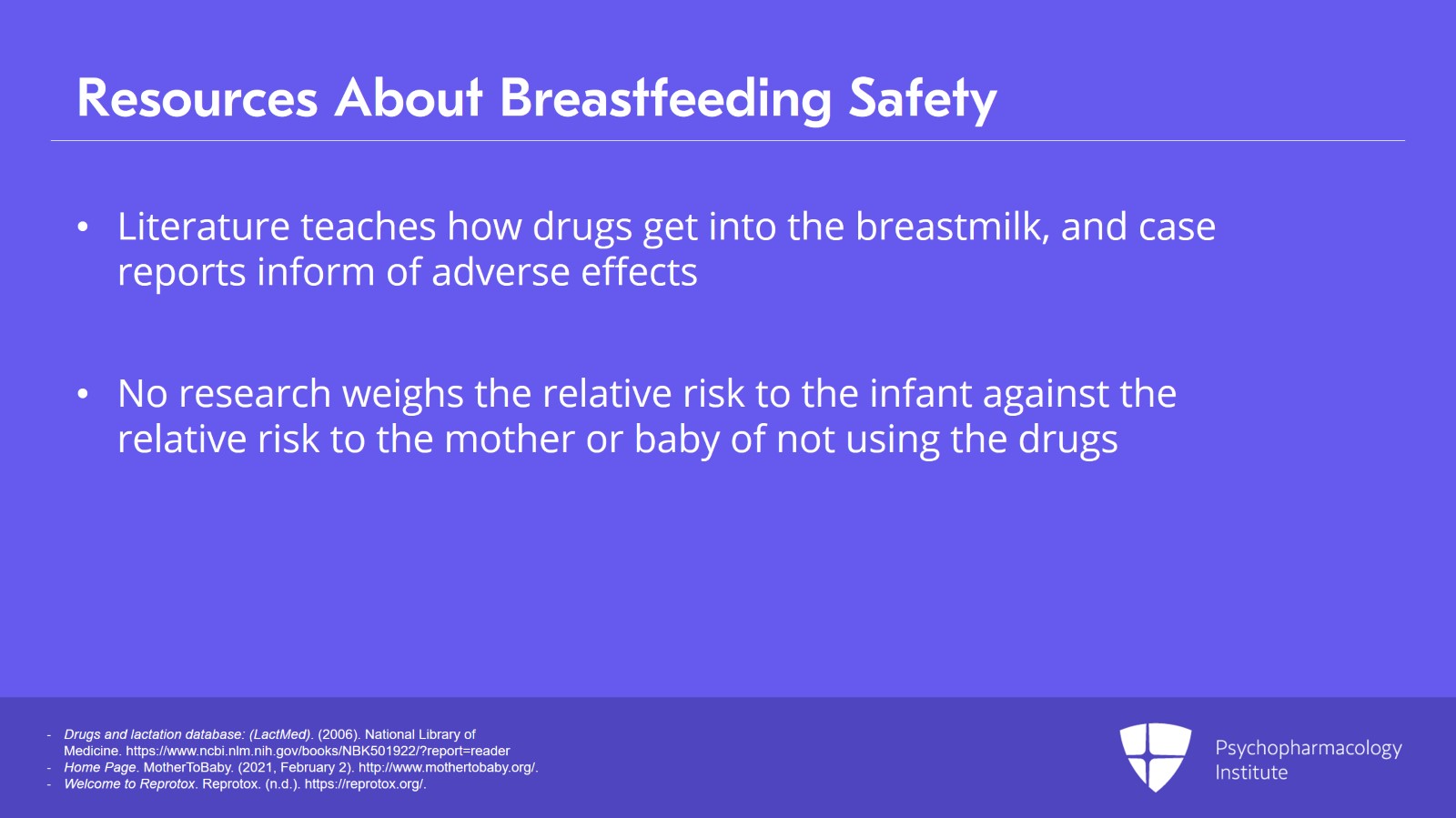 Resources About Breastfeeding Safety

• Literature teaches how drugs get into the breastmilk, and case reports inform of adverse effects

• No research weighs the relative risk to the infant against the relative risk to the mother or baby of not using the drugs

- Drugs and lactation database: (LactMed). (2006). National Library of Medicine. https://www.ncbi.nlm.nih.gov/books/NBK501922/?report=reader
- Home Page. MotherToBaby. (2021, February 2). http://www.mothertobaby.org/.
- Welcome to Reprotox. Reprotox. (n.d.). https://reprotox.org/.

Psychopharmacology Institute